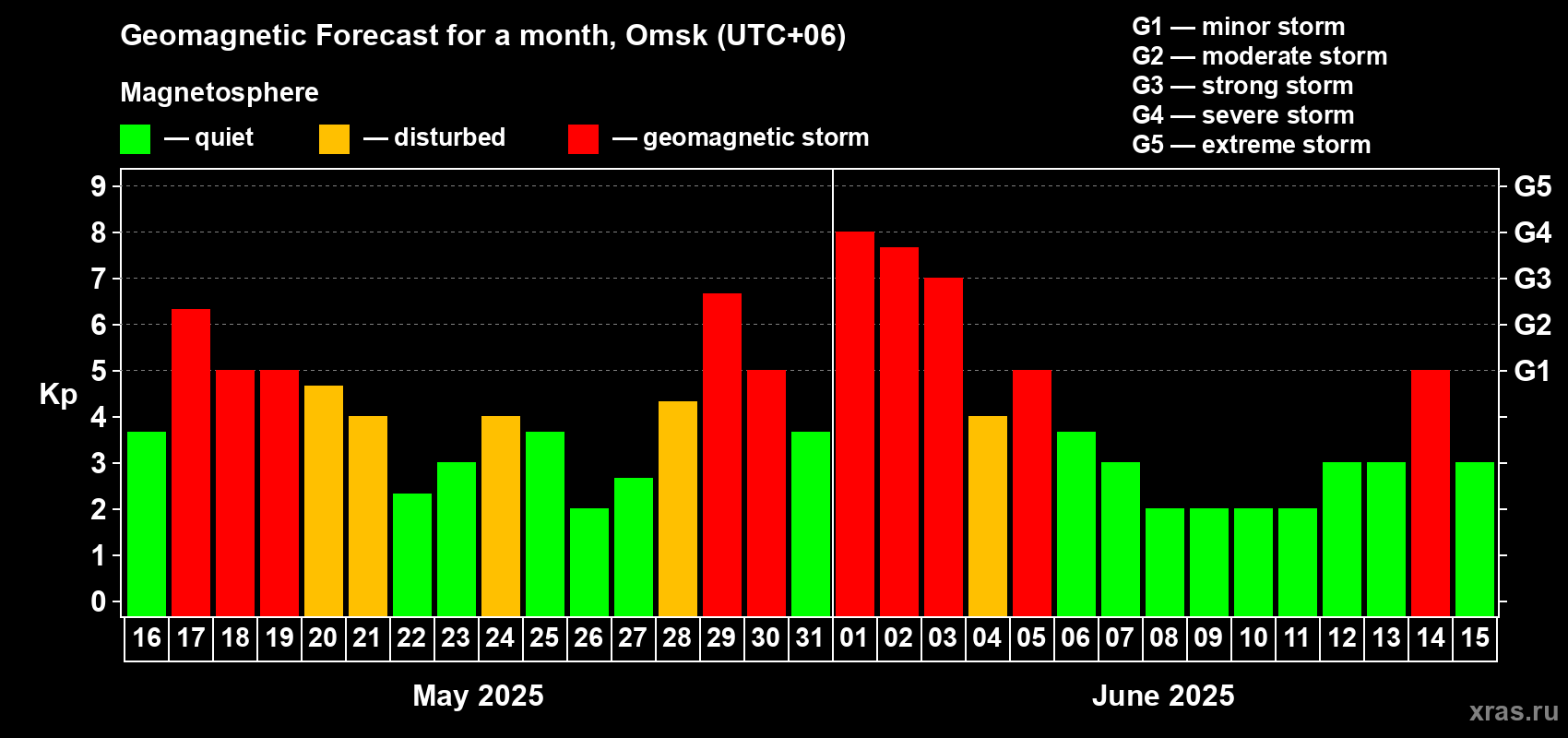 Geomagnetic Forecast for a month, Omsk (UTC+06)

Magnetosphere

— quiet — disturbed — geomagnetic storm

G1 — minor storm
G2 — moderate storm
G3 — strong storm
G4 — severe storm
G5 — extreme storm

Kp

9
8
7
6
5
4
3
2
1
0

G5
G4
G3
G2
G1

16 17 18 19 20 21 22 23 24 25 26 27 28 29 30 31 01 02 03 04 05 06 07 08 09 10 11 12 13 14 15

May 2025

June 2025

xras.ru